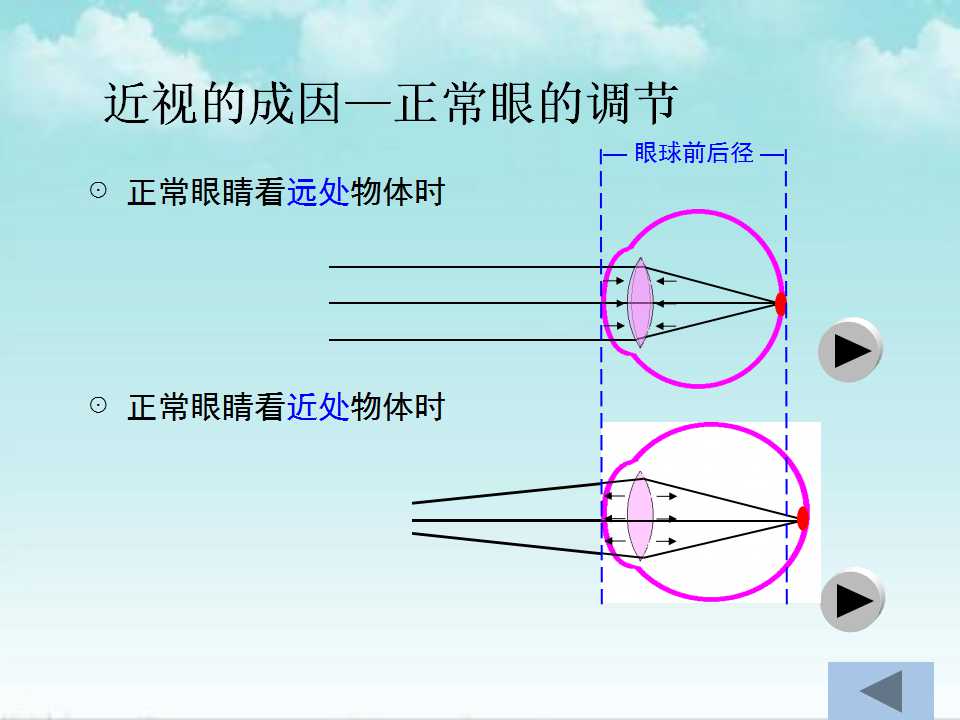 近视的成因—正常眼的调节

眼球前后径

⊙ 正常眼睛看远处物体时

⊙ 正常眼睛看近处物体时